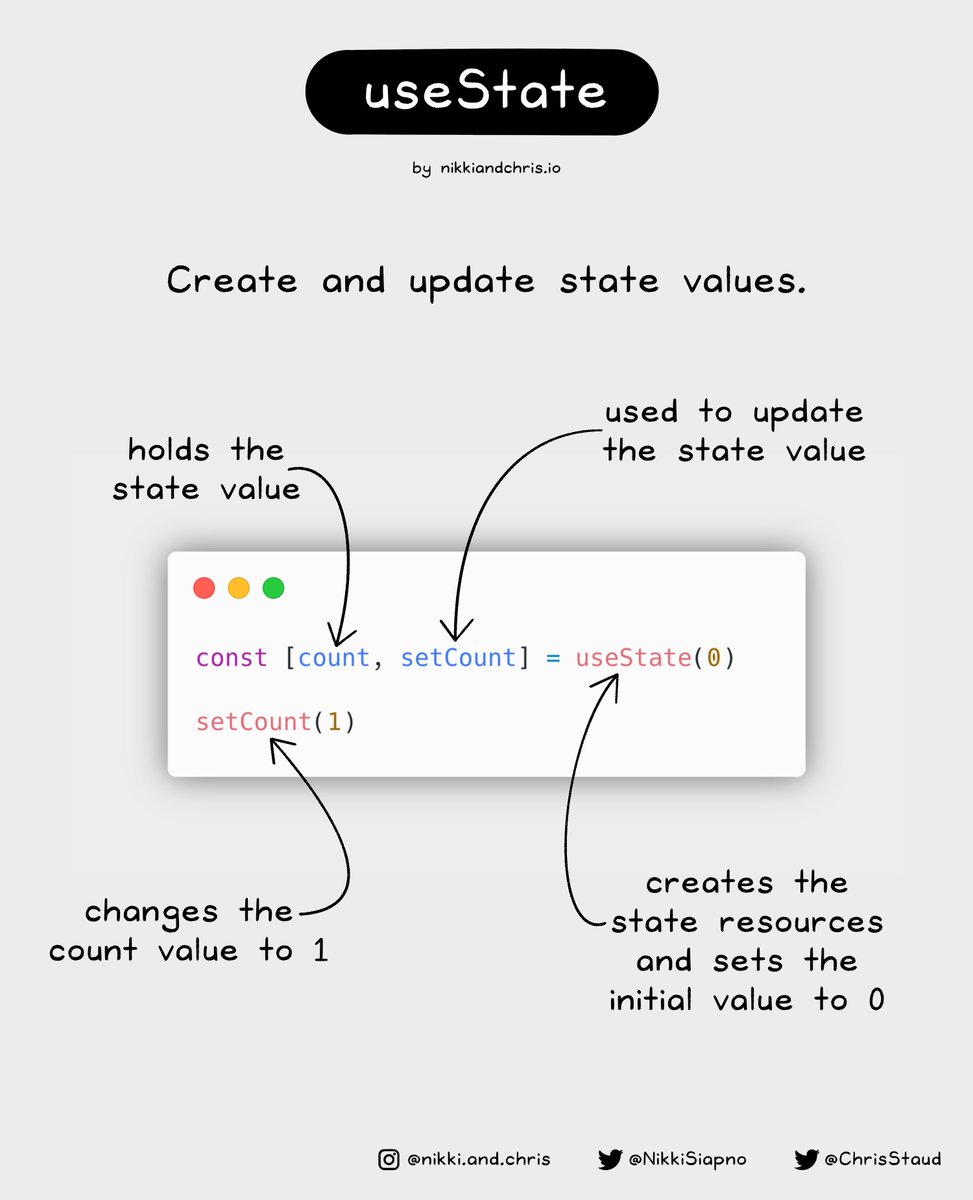 useState

by nikkiandchris.io

Create and update state values.

holds the state value

used to update the state value

const [count, setCount] = useState(0)

setCount(1)

changes the count value to 1

creates the state resources and sets the initial value to 0

@nikki.and.chris @NikkiSiapno @ChrisStaud